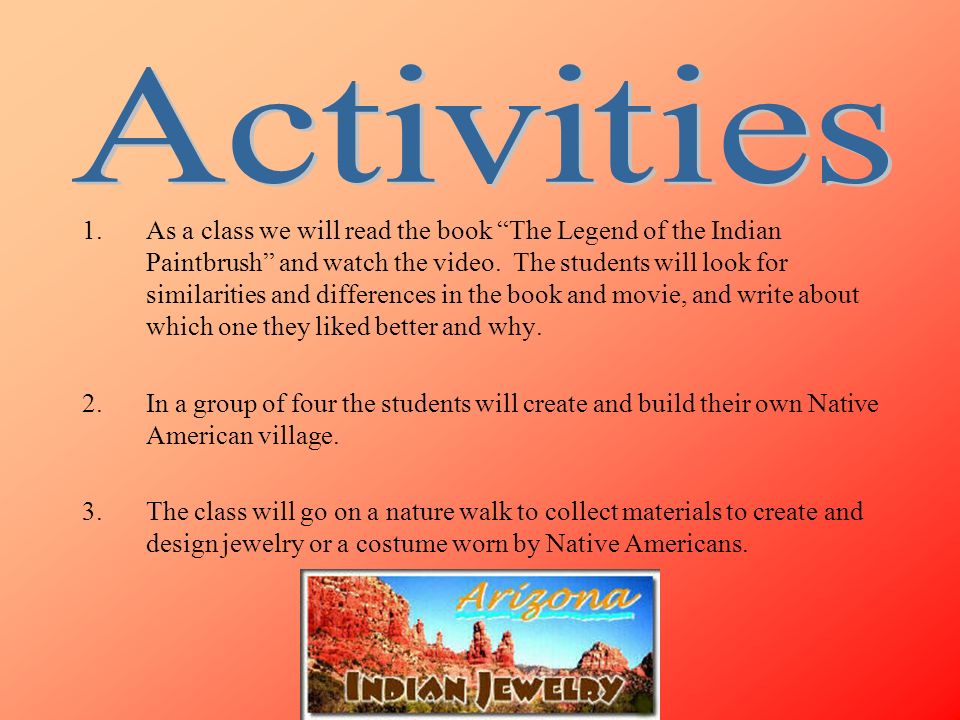 Activities

1. As a class we will read the book “The Legend of the Indian Paintbrush” and watch the video. The students will look for similarities and differences in the book and movie, and write about which one they liked better and why.

2. In a group of four the students will create and build their own Native American village.

3. The class will go on a nature walk to collect materials to create and design jewelry or a costume worn by Native Americans.

Arizona

INDIAN JEWELRY